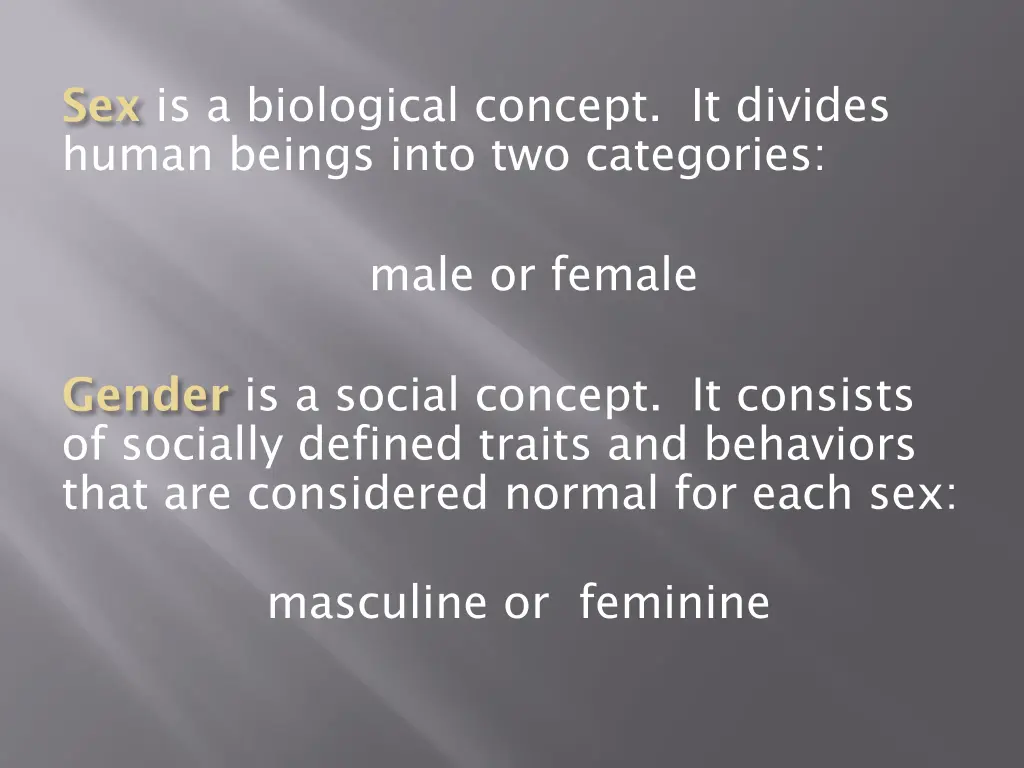 Sex is a biological concept. It divides human beings into two categories:

male or female

Gender is a social concept. It consists of socially defined traits and behaviors that are considered normal for each sex:

masculine or feminine